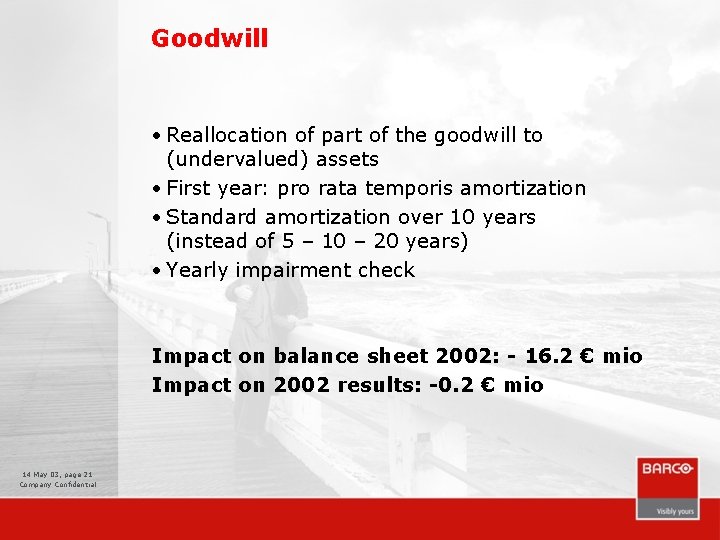 Goodwill

• Reallocation of part of the goodwill to (undervalued) assets
• First year: pro rata temporis amortization
• Standard amortization over 10 years (instead of 5 – 10 – 20 years)
• Yearly impairment check

Impact on balance sheet 2002: - 16.2 € mio
Impact on 2002 results: -0.2 € mio

14 May 03, page 21
Company Confidential

BARCO
Visibly yours